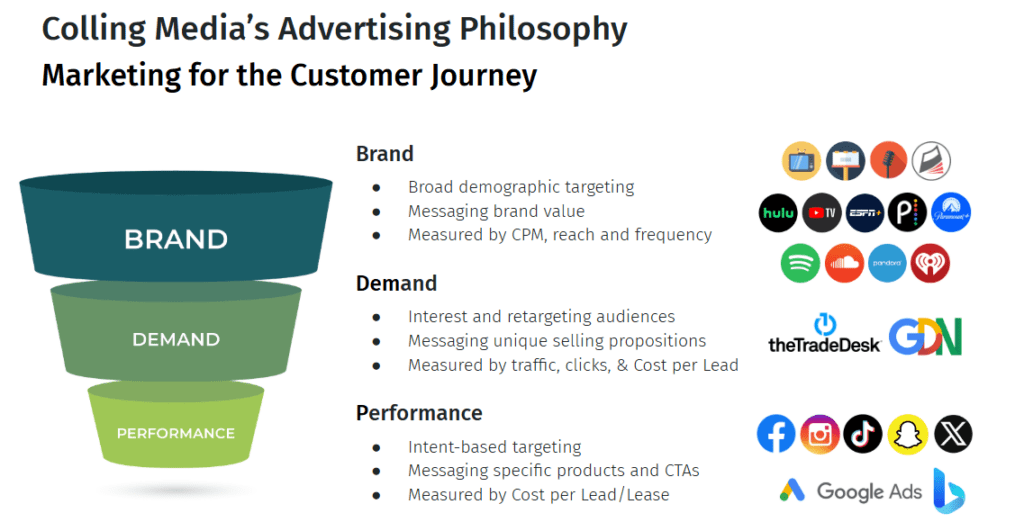 Colling Media's Advertising Philosophy

Marketing for the Customer Journey

BRAND

DEMAND

PERFORMANCE

Brand

- Broad demographic targeting
- Messaging brand value
- Measured by CPM, reach and frequency

Demand

- Interest and retargeting audiences
- Messaging unique selling propositions
- Measured by traffic, clicks, & Cost per Lead

Performance

- Intent-based targeting
- Messaging specific products and CTAs
- Measured by Cost per Lead/Lease

hulu

TV

ESPN+

pandora

theTradeDesk

GDN

Google Ads